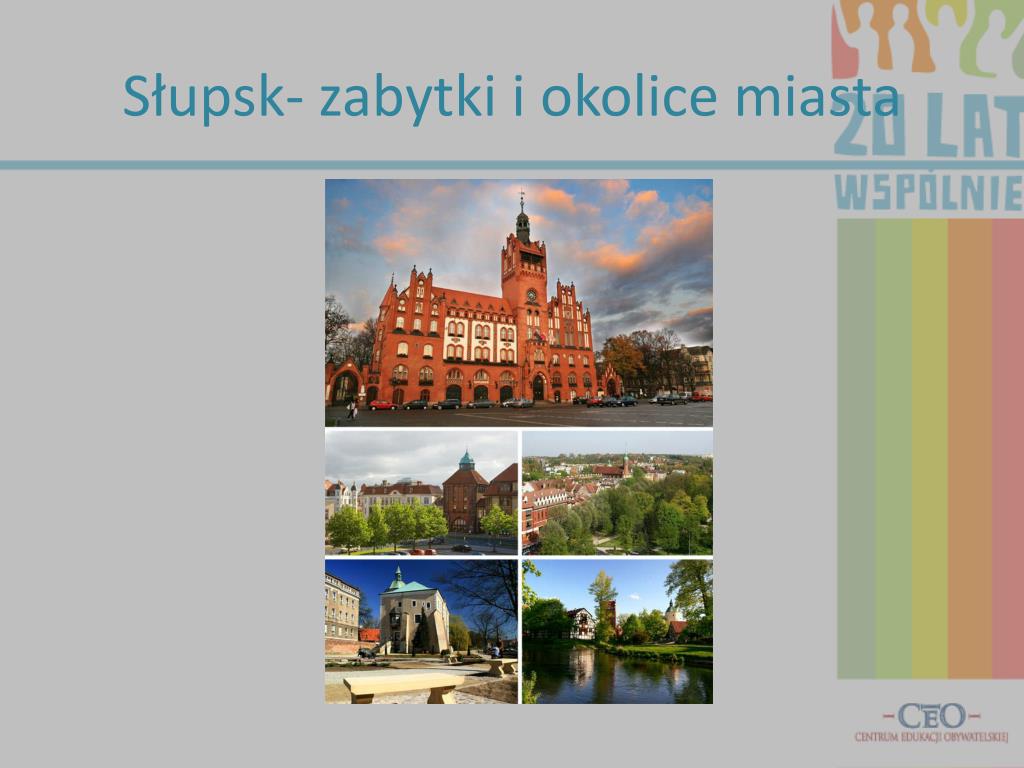 Słupsk- zabytki i okolice miasta

20 LAT
WSPÓLNIE

-CEO-
CENTRUM EDUKACJI OBYWATELSKIEJ